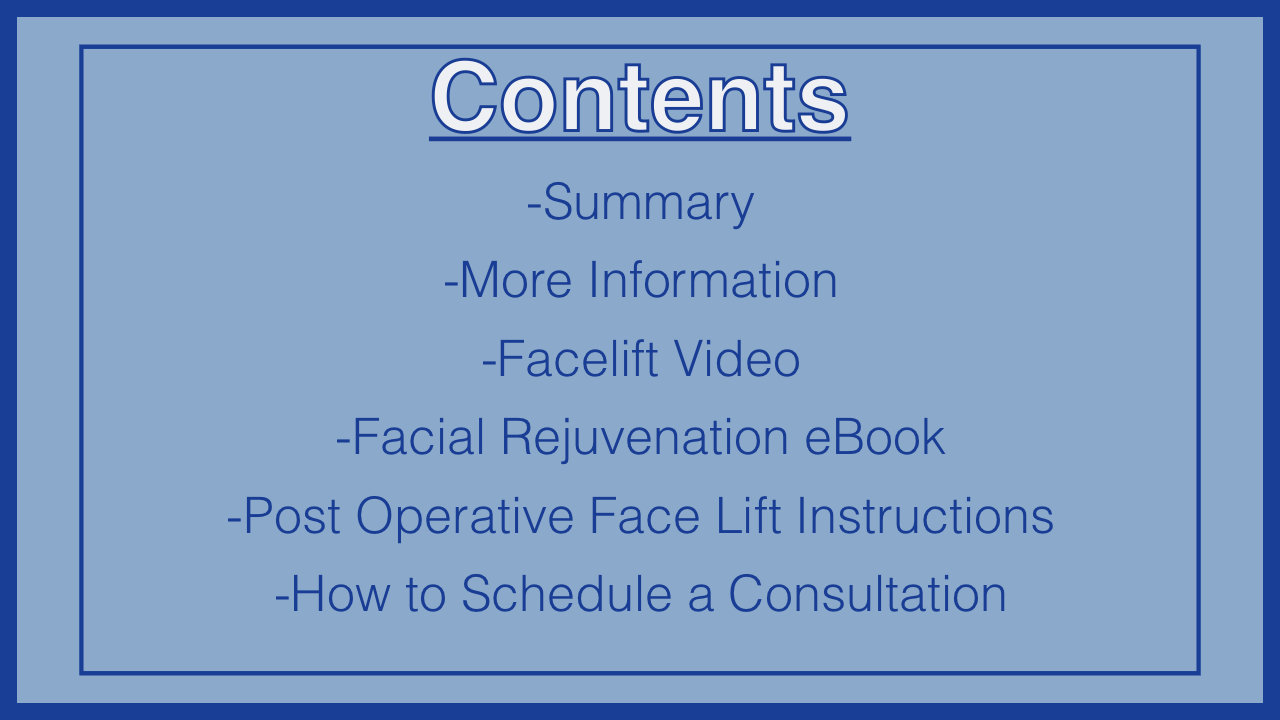 Contents

-Summary

-More Information

-Facelift Video

-Facial Rejuvenation eBook

-Post Operative Face Lift Instructions

-How to Schedule a Consultation